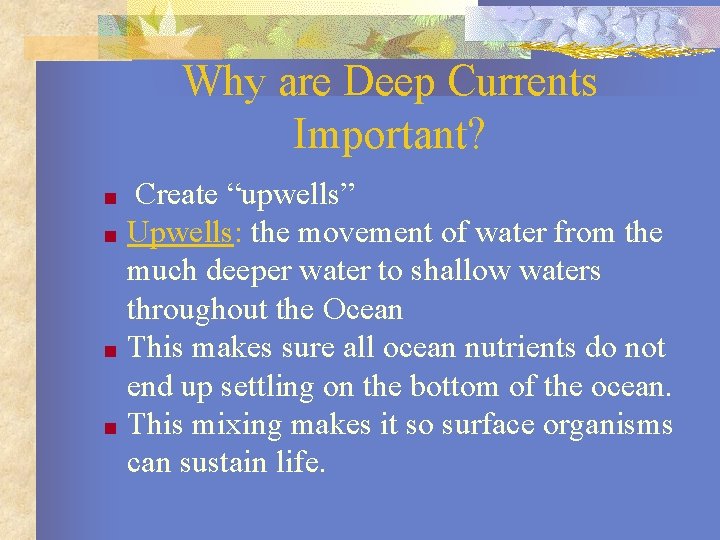 Why are Deep Currents Important?

- Create “upwells”
- Upwells: the movement of water from the much deeper water to shallow waters throughout the Ocean
- This makes sure all ocean nutrients do not end up settling on the bottom of the ocean.
- This mixing makes it so surface organisms can sustain life.